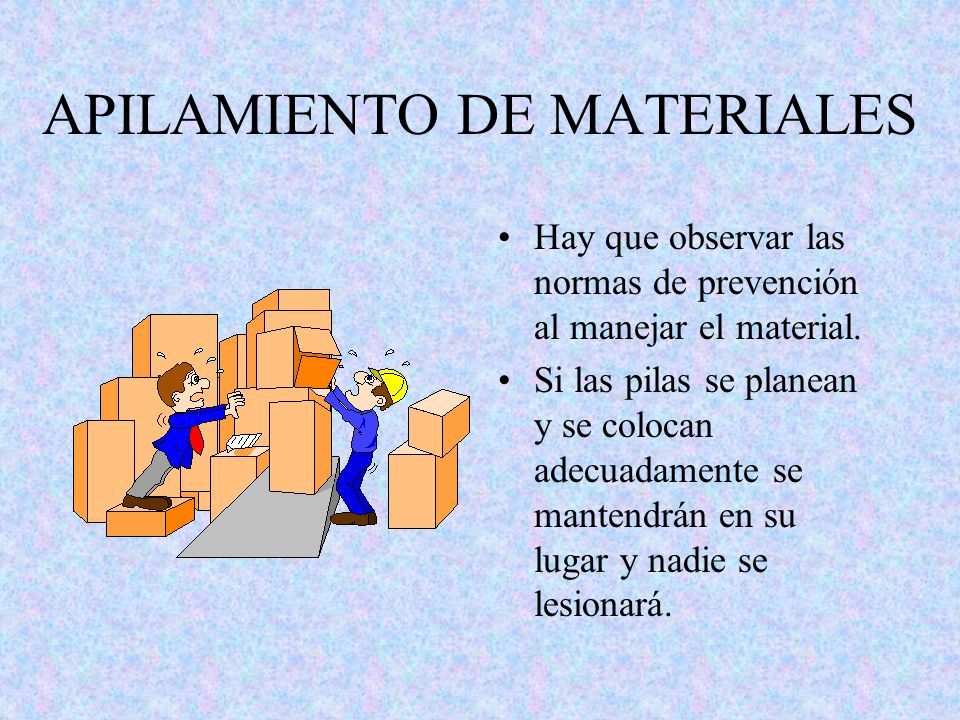 APILAMIENTO DE MATERIALES

• Hay que observar las normas de prevención al manejar el material.

• Si las pilas se planean y se colocan adecuadamente se mantendrán en su lugar y nadie se lesionará.